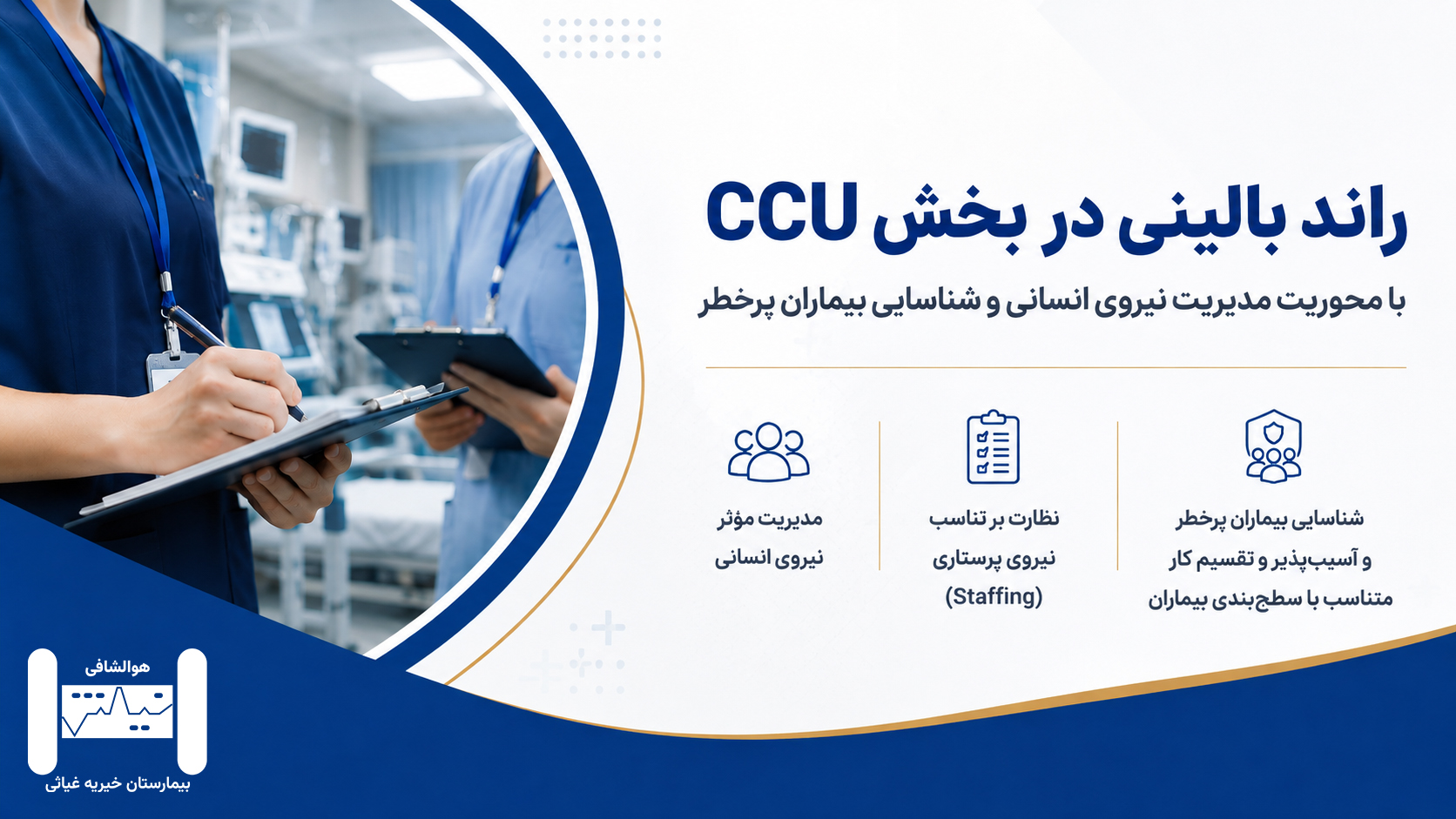 راند بالینی در بخش CCU

با محوریت مدیریت نیروی انسانی و شناسایی بیماران پرخطر

شناسایی بیماران پرخطر و آسیب‌پذیر و تقسیم کار متناسب با سطح‌بندی بیماران

نظارت بر تناسب نیروی پرستاری (Staffing)

مدیریت مؤثر نیروی انسانی

هوالشافی

بیمارستان خیریه غیاثی